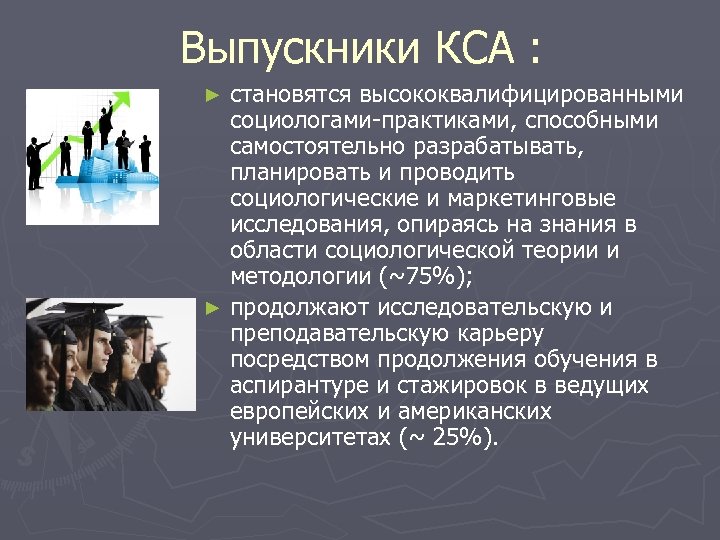 Выпускники КСА :

► становятся высококвалифицированными социологами-практиками, способными самостоятельно разрабатывать, планировать и проводить социологические и маркетинговые исследования, опираясь на знания в области социологической теории и методологии (~75%);

► продолжают исследовательскую и преподавательскую карьеру посредством продолжения обучения в аспирантуре и стажировок в ведущих европейских и американских университетах (~ 25%).